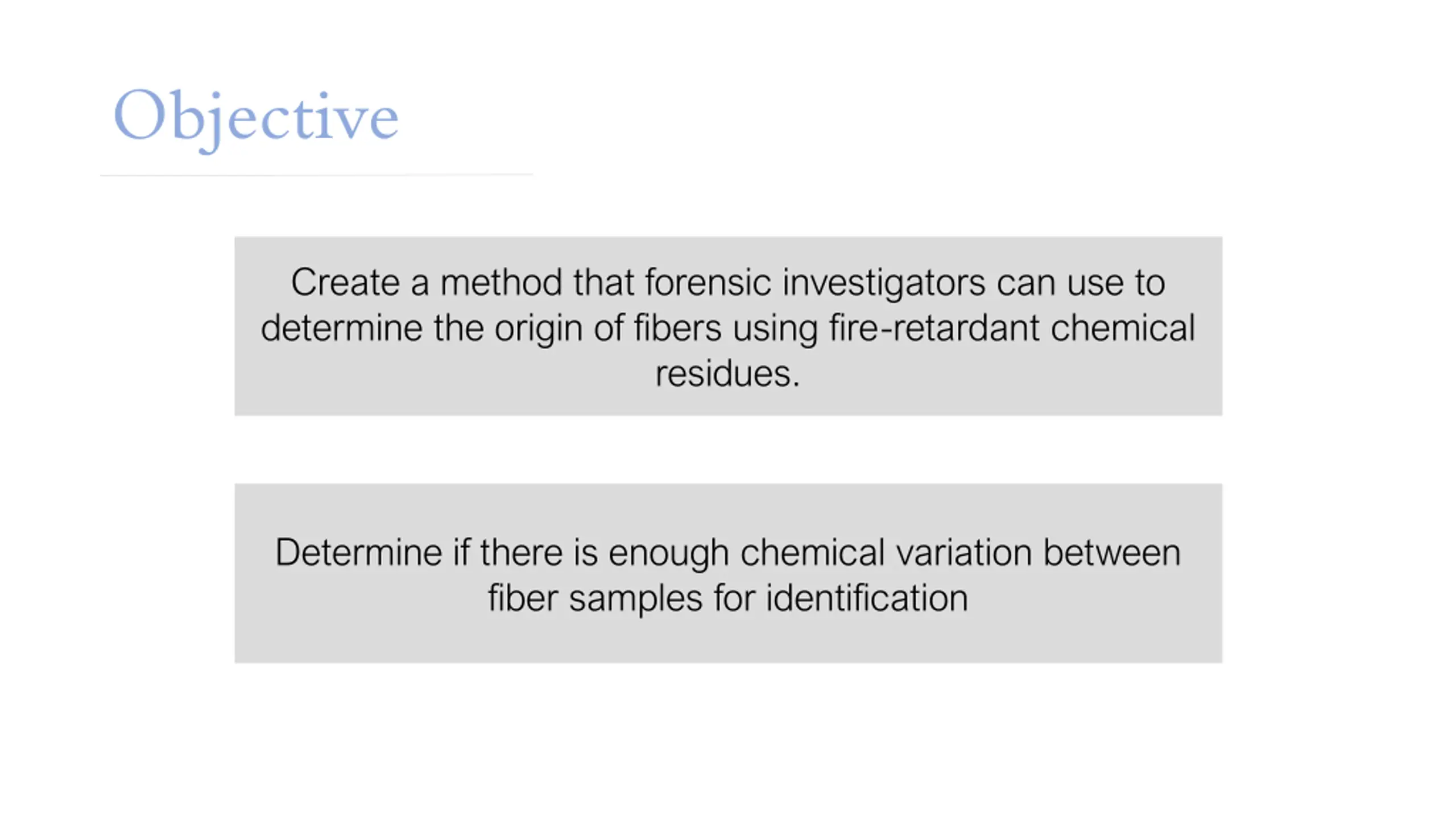 Objective

Create a method that forensic investigators can use to determine the origin of fibers using fire-retardant chemical residues.

Determine if there is enough chemical variation between fiber samples for identification